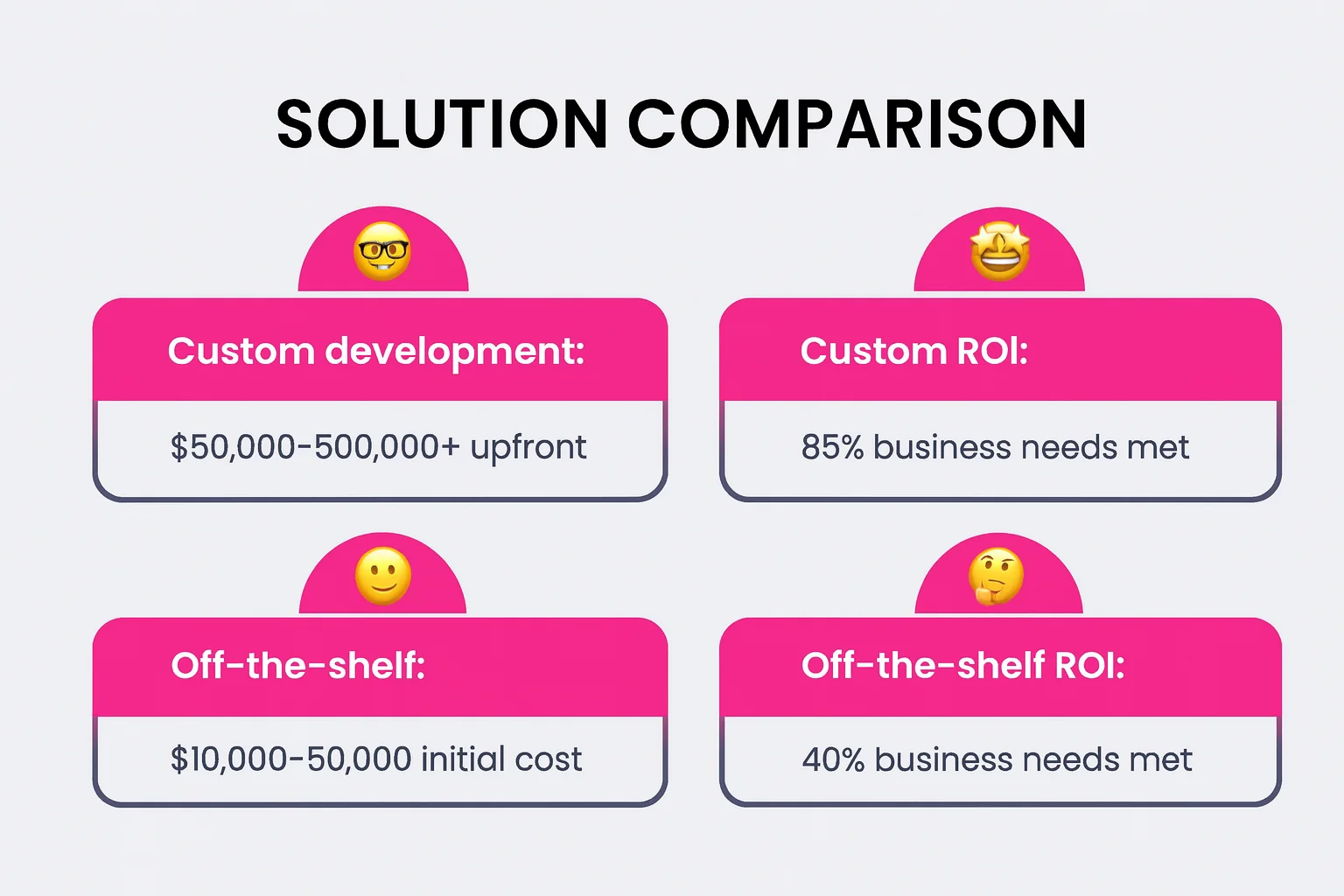 SOLUTION COMPARISON

Custom development:

\$50,000-500,000+ upfront

Custom ROI:

85% business needs met

Off-the-shelf:

\$10,000-50,000 initial cost

Off-the-shelf ROI:

40% business needs met